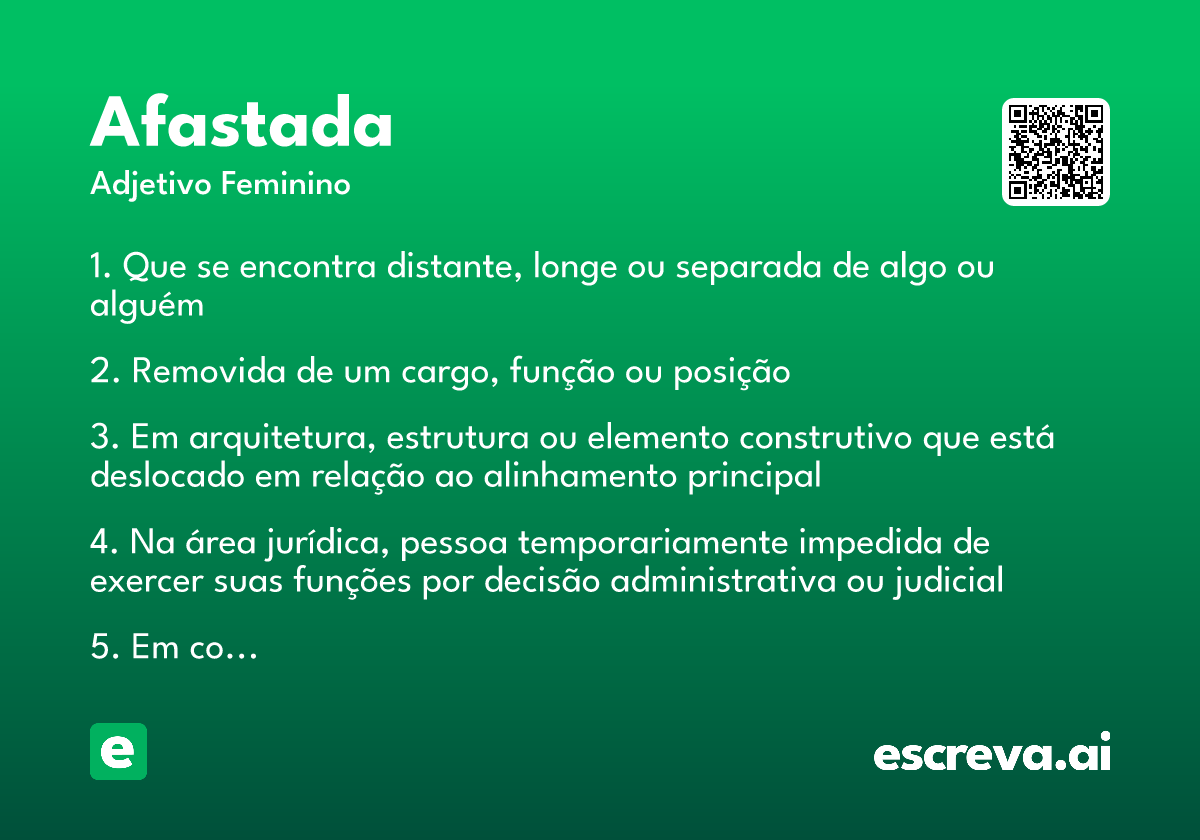 Afastada
Adjetivo Feminino

1. Que se encontra distante, longe ou separada de algo ou alguém

2. Removida de um cargo, função ou posição

3. Em arquitetura, estrutura ou elemento construtivo que está deslocado em relação ao alinhamento principal

4. Na área jurídica, pessoa temporariamente impedida de exercer suas funções por decisão administrativa ou judicial

5. Em co...

e

escreva.ai